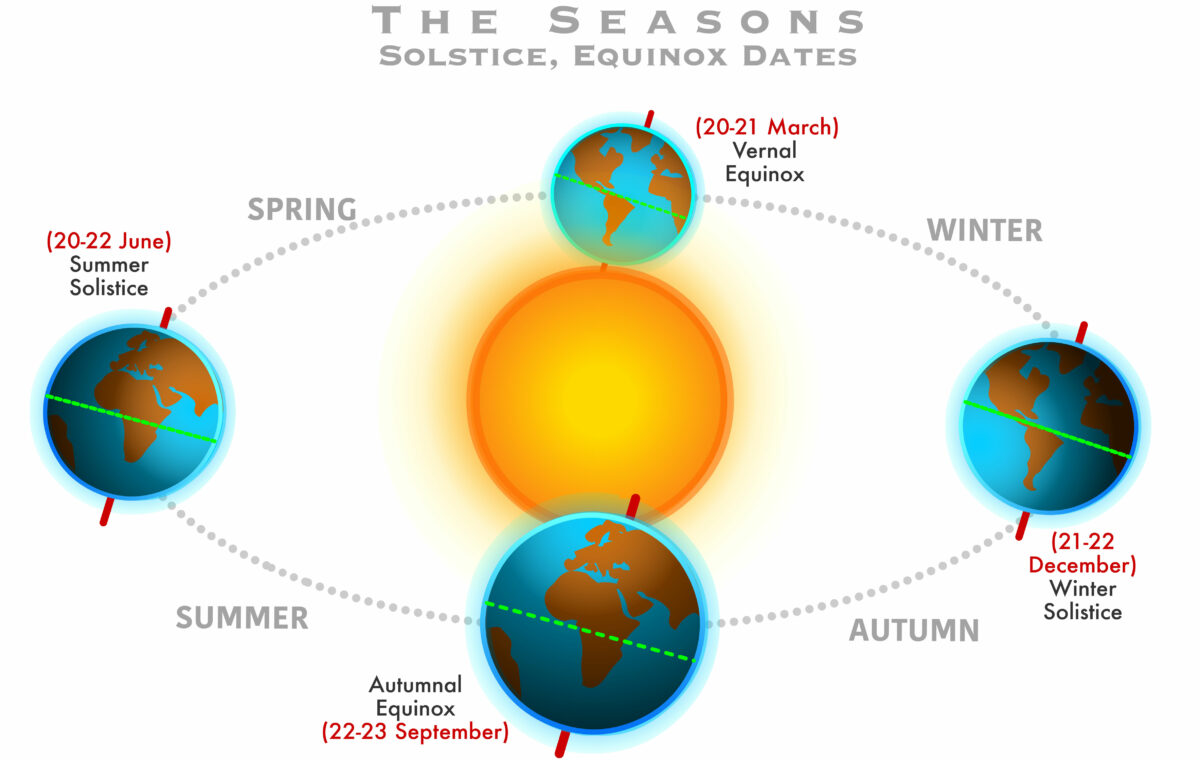 THE SEASONS
SOLSTICE, EQUINOX DATES

(20-21 March)
Vernal
Equinox

SPRING

WINTER

(20-22 June)
Summer
Solistice

(21-22
December)
Winter
Solistice

SUMMER

AUTUMN

Autumnal
Equinox
(22-23 September)